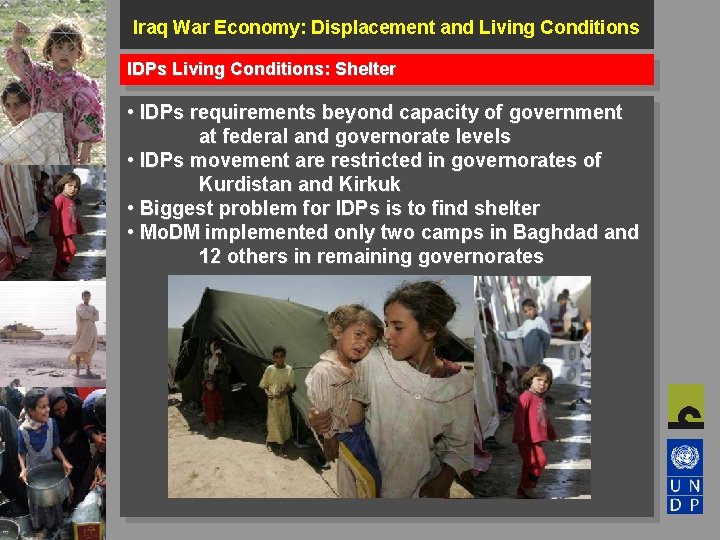 Iraq War Economy: Displacement and Living Conditions

IDPs Living Conditions: Shelter

• IDPs requirements beyond capacity of government at federal and governorate levels
• IDPs movement are restricted in governorates of Kurdistan and Kirkuk
• Biggest problem for IDPs is to find shelter
• MoDM implemented only two camps in Baghdad and 12 others in remaining governorates

U N D P